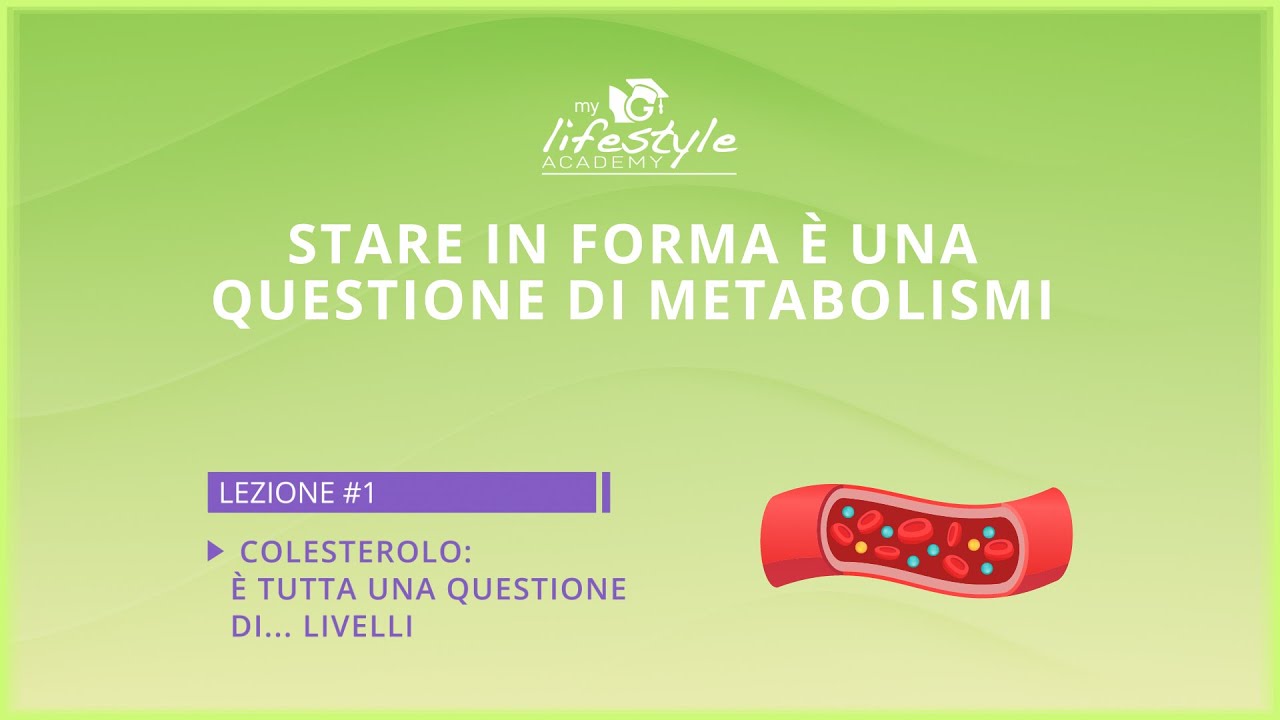 my G lifestyle ACADEMY

STARE IN FORMA È UNA QUESTIONE DI METABOLISMI

LEZIONE #1

COLESTEROLO: È TUTTA UNA QUESTIONE DI... LIVELLI